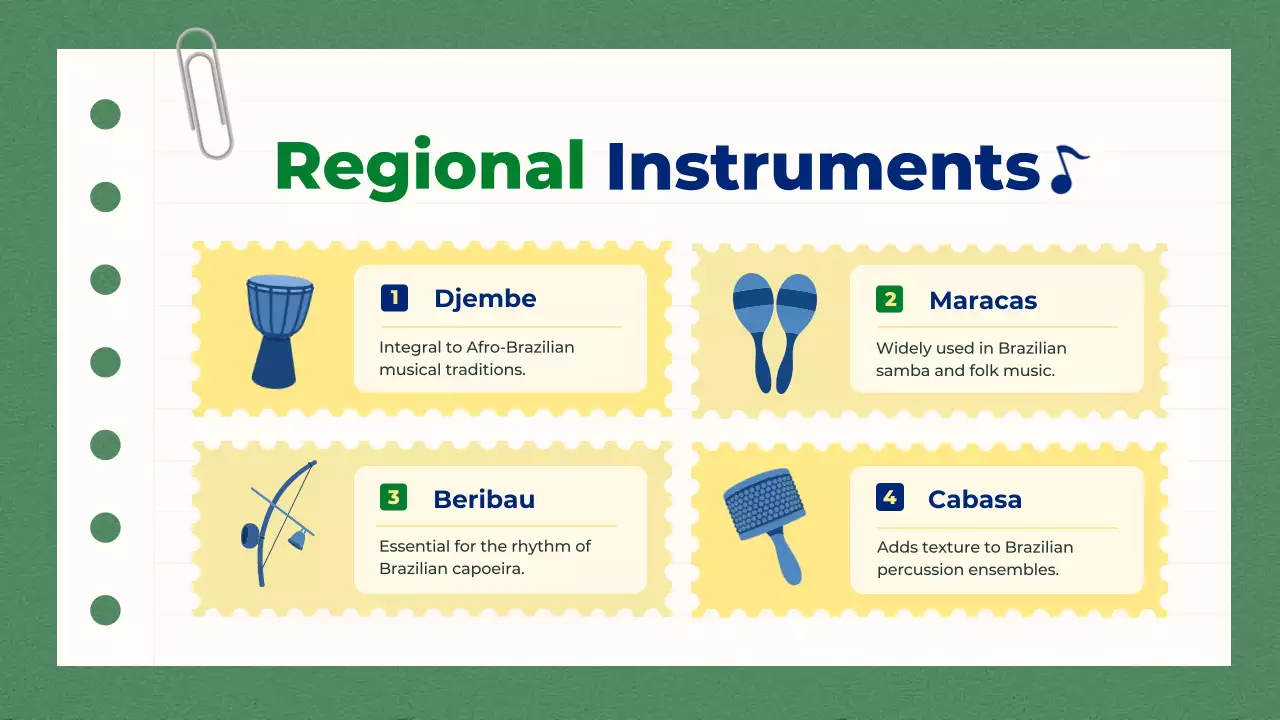 Regional Instruments

1 Djembe

Integral to Afro-Brazilian musical traditions.

2 Maracas

Widely used in Brazilian samba and folk music.

3 Beribau

Essential for the rhythm of Brazilian capoeira.

4 Cabasa

Adds texture to Brazilian percussion ensembles.